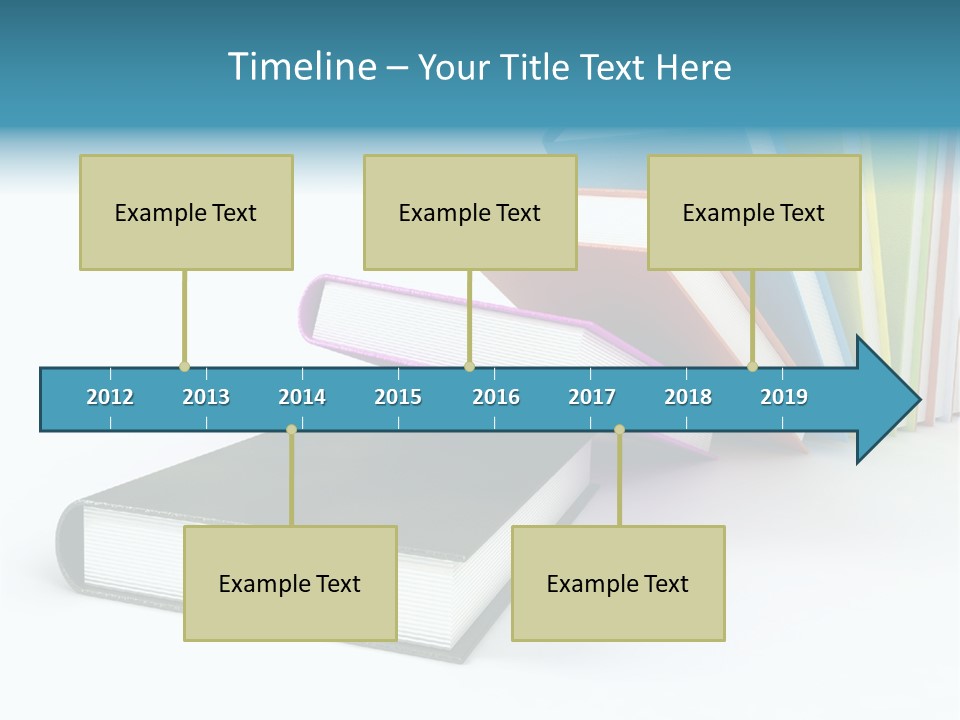 Timeline – Your Title Text Here

Example Text

Example Text

Example Text

2012 2013 2014 2015 2016 2017 2018 2019

Example Text

Example Text